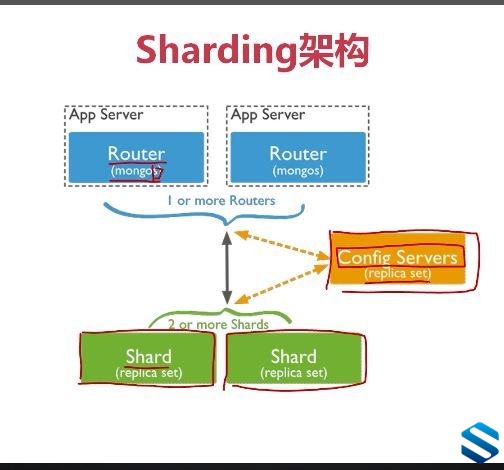 Sharding架构

App Server

Router
(mongos)

App Server

Router
(mongos)

1 or more Routers

Config Servers
(replica set)

2 or more Shards

Shard
(replica set)

Shard
(replica set)